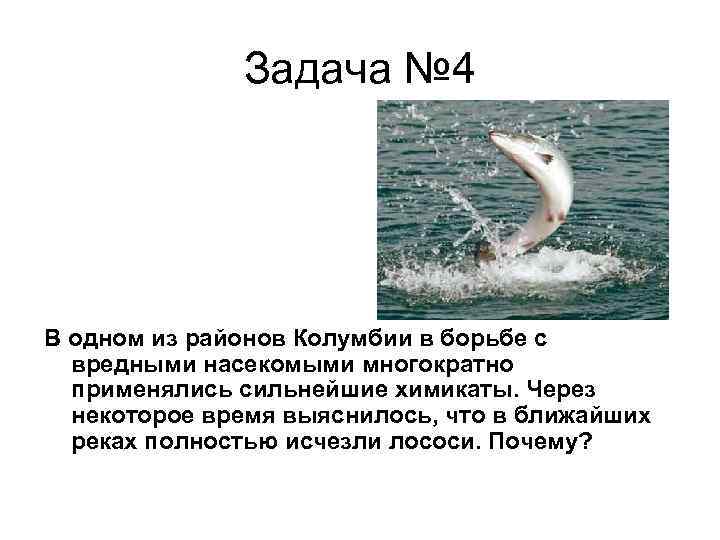 Задача №4

В одном из районов Колумбии в борьбе с вредными насекомыми многократно применялись сильнейшие химикаты. Через некоторое время выяснилось, что в ближайших реках полностью исчезли лососи. Почему?